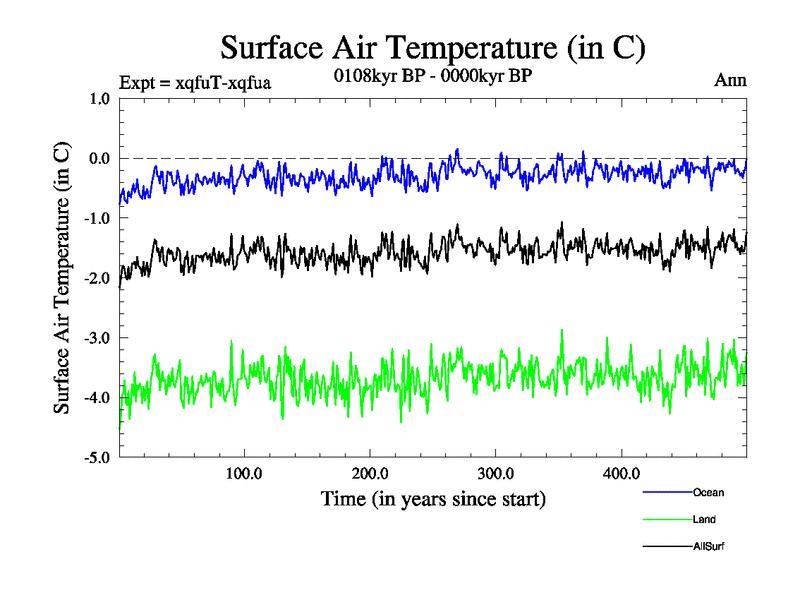 Surface Air Temperature (in C)

Expt = xqfuT-xqfua

0108kyr BP - 0000kyr BP

Ann

Surface Air Temperature (in C)

1.0
0.0
-1.0
-2.0
-3.0
-4.0
-5.0

100.0
200.0
300.0
400.0

Time (in years since start)

Ocean
Land
AllSurf